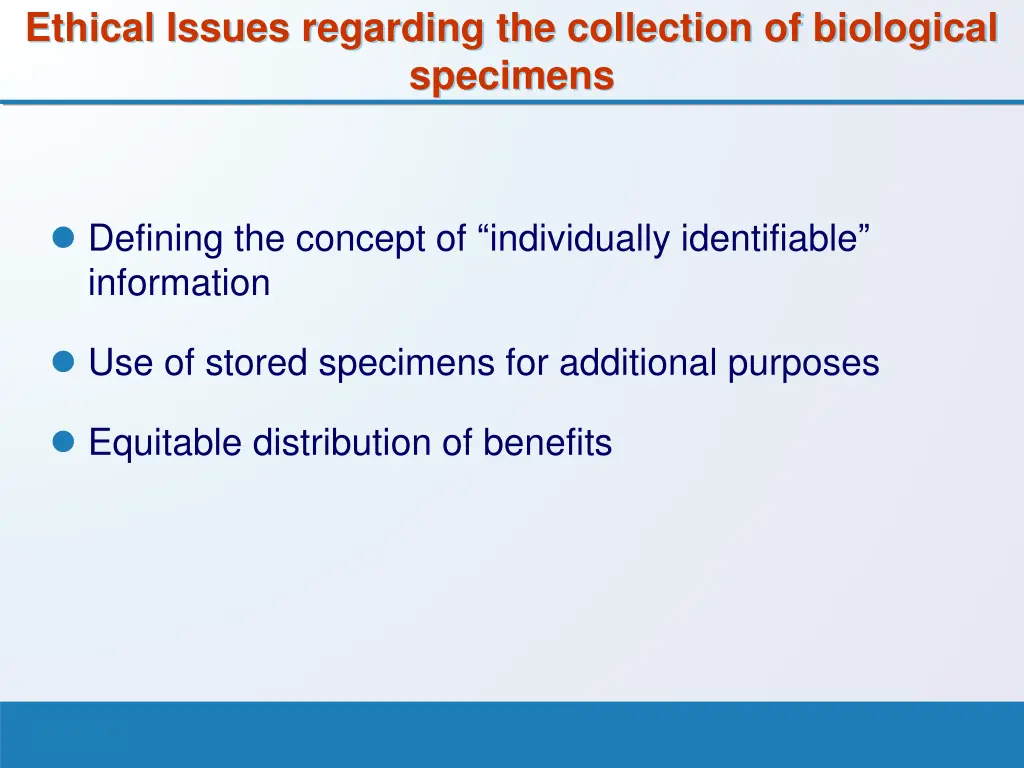 Ethical Issues regarding the collection of biological specimens

Defining the concept of “individually identifiable” information

Use of stored specimens for additional purposes

Equitable distribution of benefits